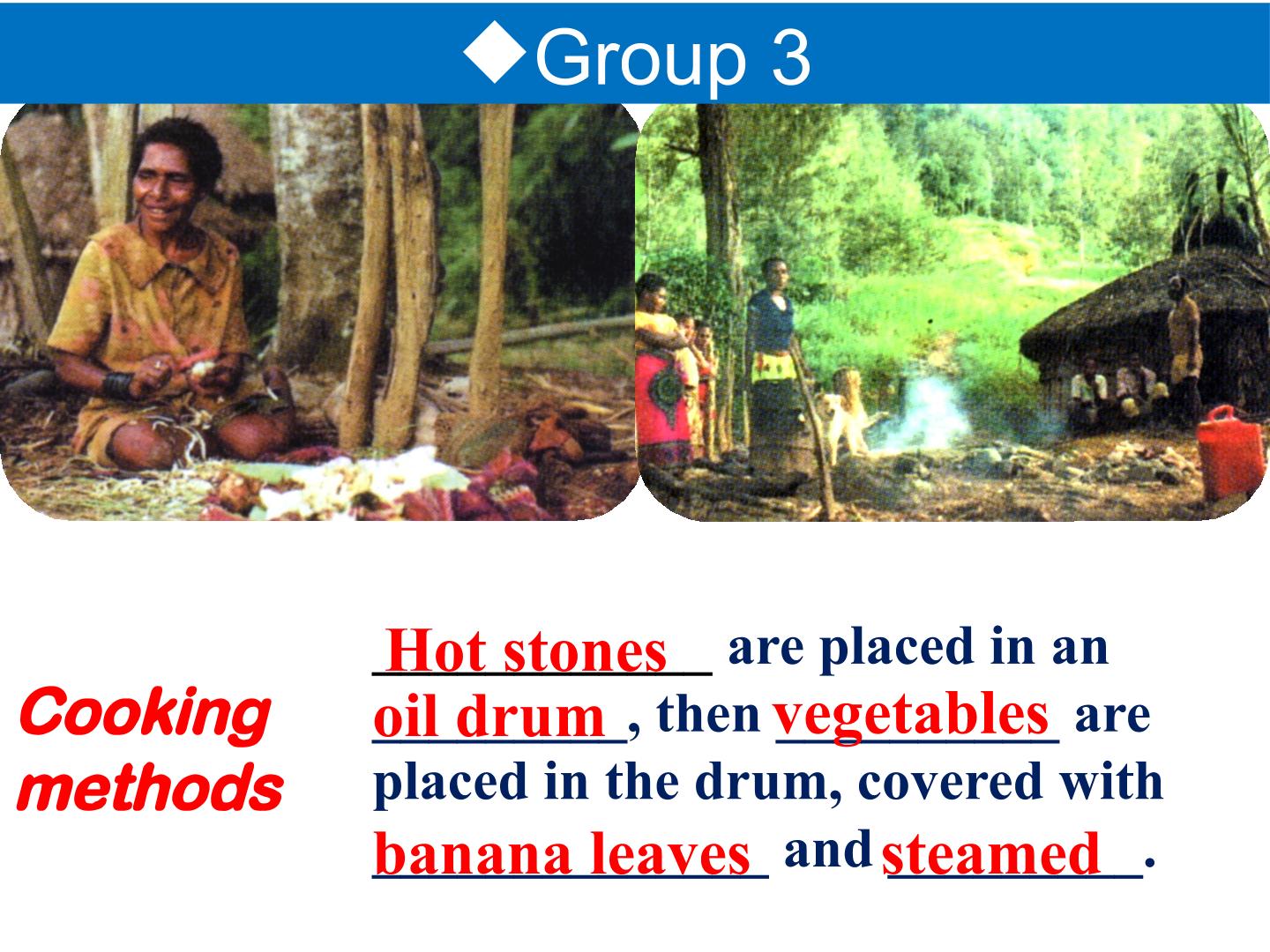 ◆Group 3

Cooking methods

Hot stones are placed in an oil drum, then vegetables are placed in the drum, covered with banana leaves and steamed.